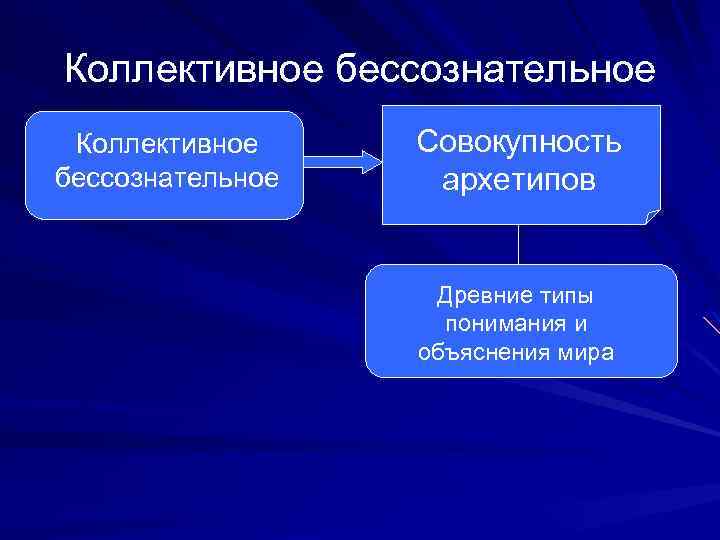 Коллективное бессознательное

Коллективное бессознательное

Совокупность архетипов

Древние типы понимания и объяснения мира